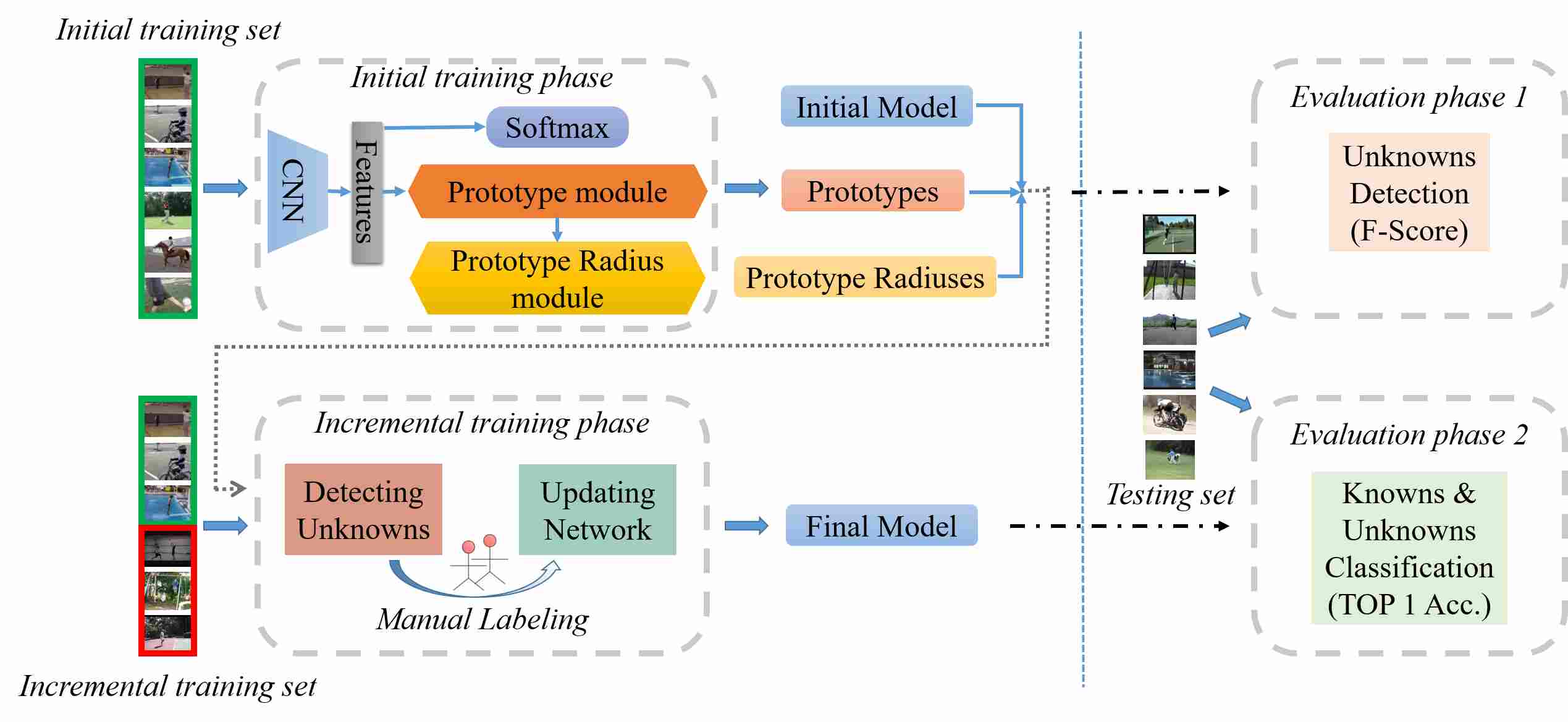 Initial training set

Initial training phase

CNN

Features

Softmax

Prototype module

Prototype Radius module

Initial Model

Prototypes

Prototype Radiuses

Evaluation phase 1

Unknowns Detection (F-Score)

Incremental training phase

Detecting Unknowns

Updating Network

Manual Labeling

Final Model

Testing set

Evaluation phase 2

Knowns & Unknowns Classification (TOP 1 Acc.)

Incremental training set